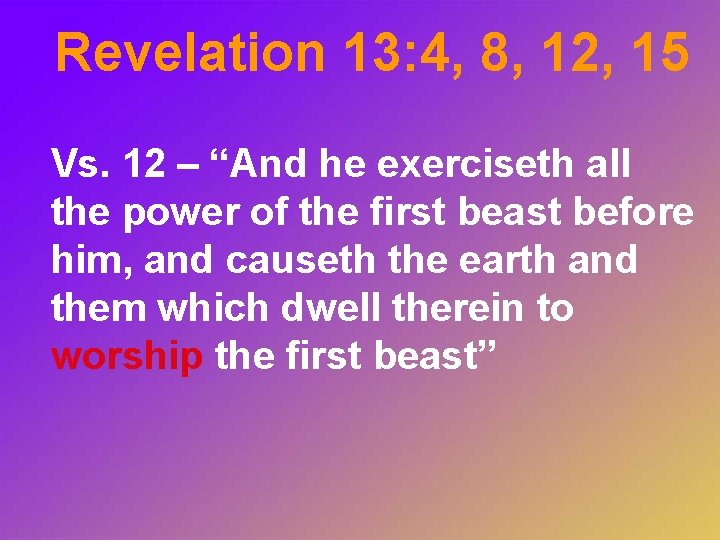 Revelation 13:4, 8, 12, 15

Vs. 12 – “And he exerciseth all the power of the first beast before him, and causeth the earth and them which dwell therein to worship the first beast”